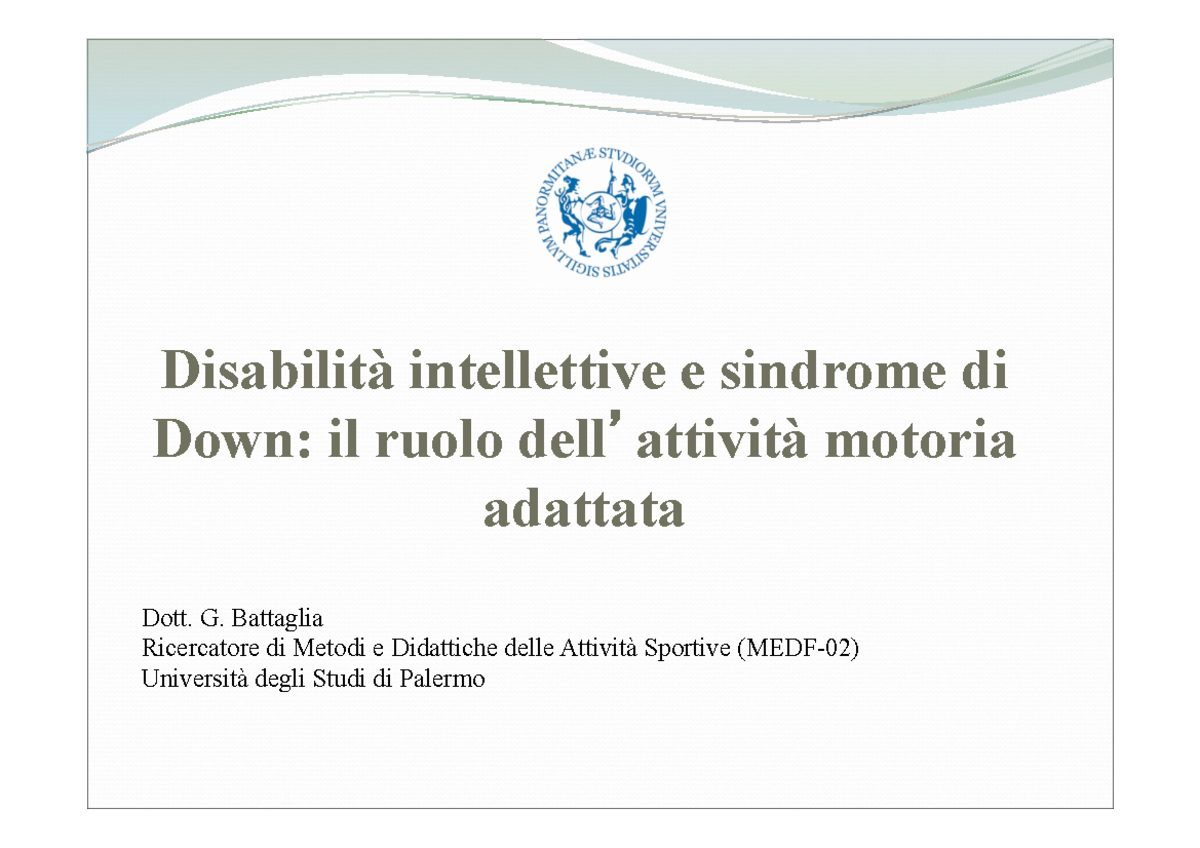 SIGILLVM PANORMITANÆ STVDIORVM VNIVERSITATIS

Disabilità intellettive e sindrome di Down: il ruolo dell'attività motoria adattata

Dott. G. Battaglia
Ricercatore di Metodi e Didattiche delle Attività Sportive (MEDF-02)
Università degli Studi di Palermo